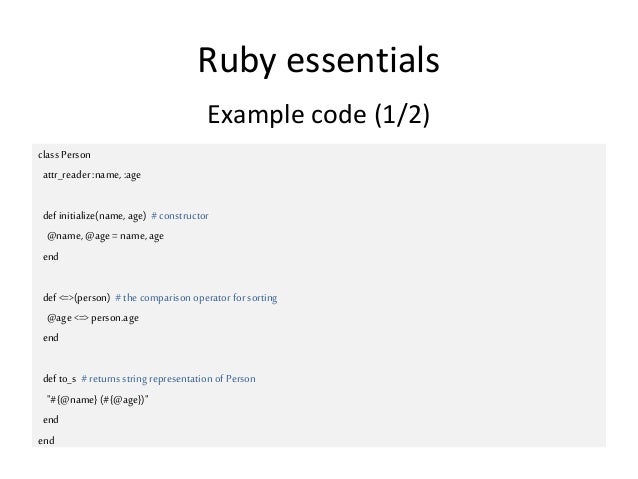 Ruby essentials

Example code (1/2)

class Person
attr_reader :name, :age

def initialize(name, age) # constructor
@name, @age = name, age
end

def <=>(person) # the comparison operator for sorting
@age <=> person.age
end

def to_s # returns string representation of Person
"#{@name} (#{@age})"
end
end